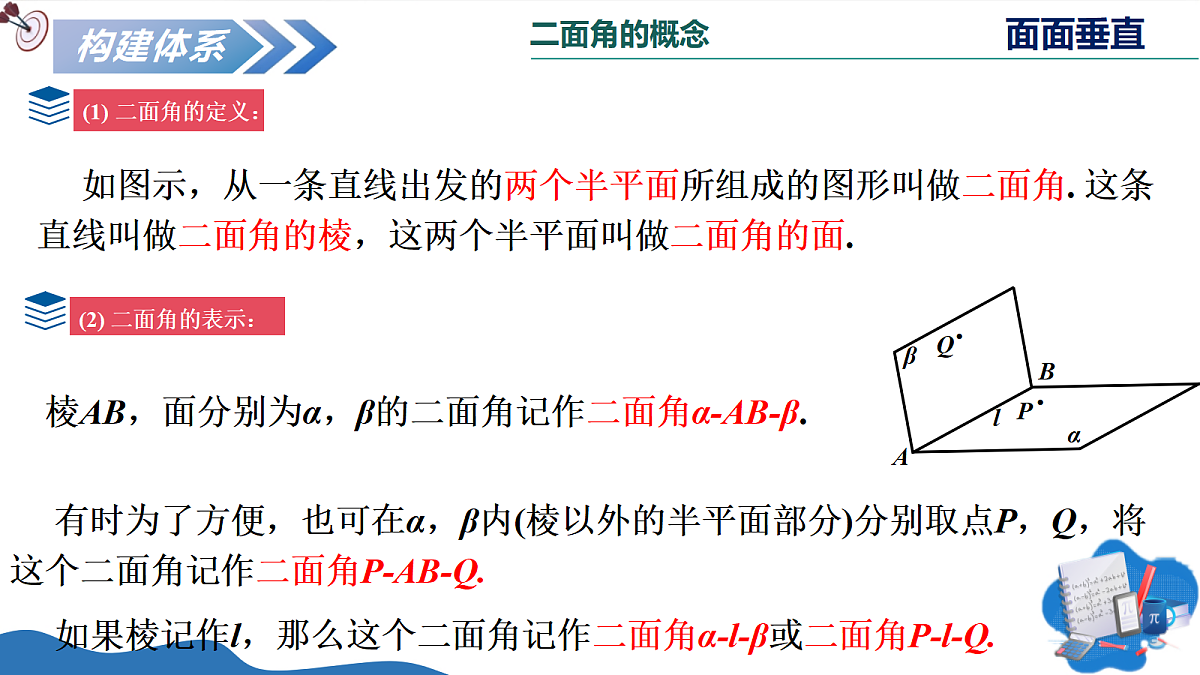 构建体系

二面角的概念

面面垂直

(1) 二面角的定义：

如图示，从一条直线出发的两个半平面所组成的图形叫做二面角. 这条直线叫做二面角的棱，这两个半平面叫做二面角的面.

(2) 二面角的表示：

棱$AB$，面分别为$\alpha$，$\beta$的二面角记作二面角$\alpha$-$AB$-$\beta$.

$\beta$ $Q$ $B$ $l$ $P$ $\alpha$ $A$

有时为了方便，也可在$\alpha$，$\beta$内(棱以外的半平面部分)分别取点$P$，$Q$，将这个二面角记作二面角$P$-$AB$-$Q$.

如果棱记作$l$，那么这个二面角记作二面角$\alpha$-$l$-$\beta$或二面角$P$-$l$-$Q$.